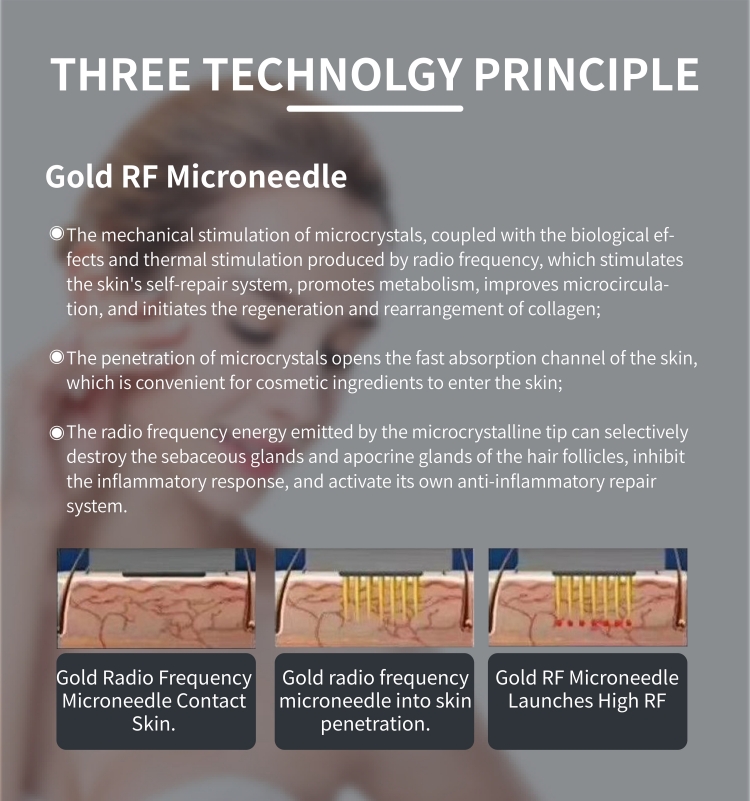 THREE TECHNOLGY PRINCIPLE

Gold RF Microneedle

◉The mechanical stimulation of microcrystals, coupled with the biological effects and thermal stimulation produced by radio frequency, which stimulates the skin's self-repair system, promotes metabolism, improves microcirculation, and initiates the regeneration and rearrangement of collagen;

◉The penetration of microcrystals opens the fast absorption channel of the skin, which is convenient for cosmetic ingredients to enter the skin;

◉The radio frequency energy emitted by the microcrystalline tip can selectively destroy the sebaceous glands and apocrine glands of the hair follicles, inhibit the inflammatory response, and activate its own anti-inflammatory repair system.

Gold Radio Frequency Microneedle Contact Skin.

Gold radio frequency microneedle into skin penetration.

Gold RF Microneedle Launches High RF